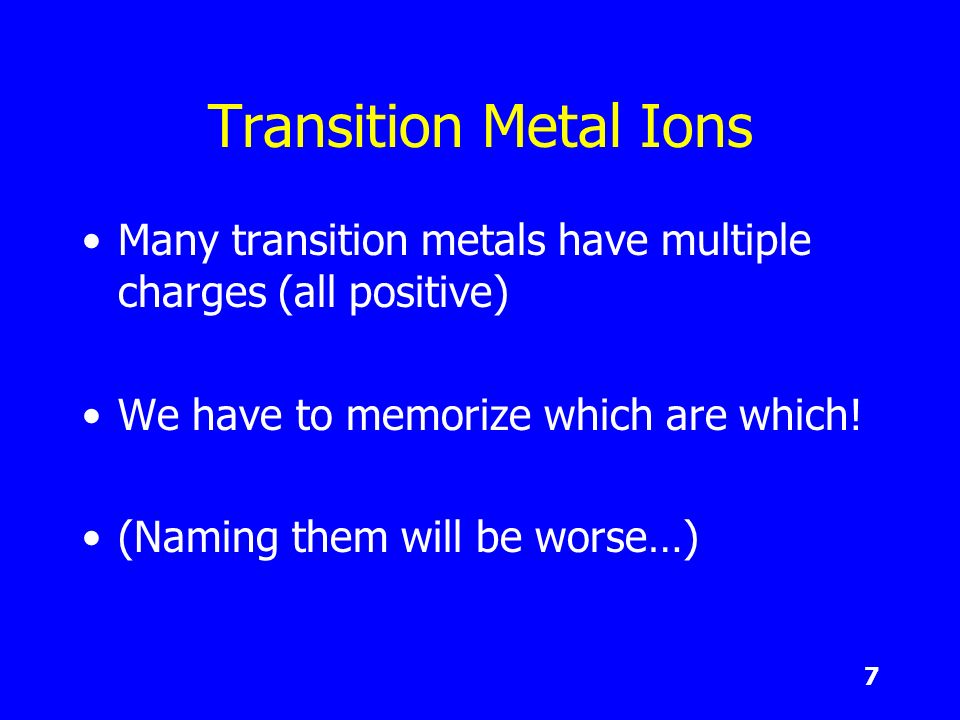 Transition Metal Ions

• Many transition metals have multiple charges (all positive)

• We have to memorize which are which!

• (Naming them will be worse…)

7